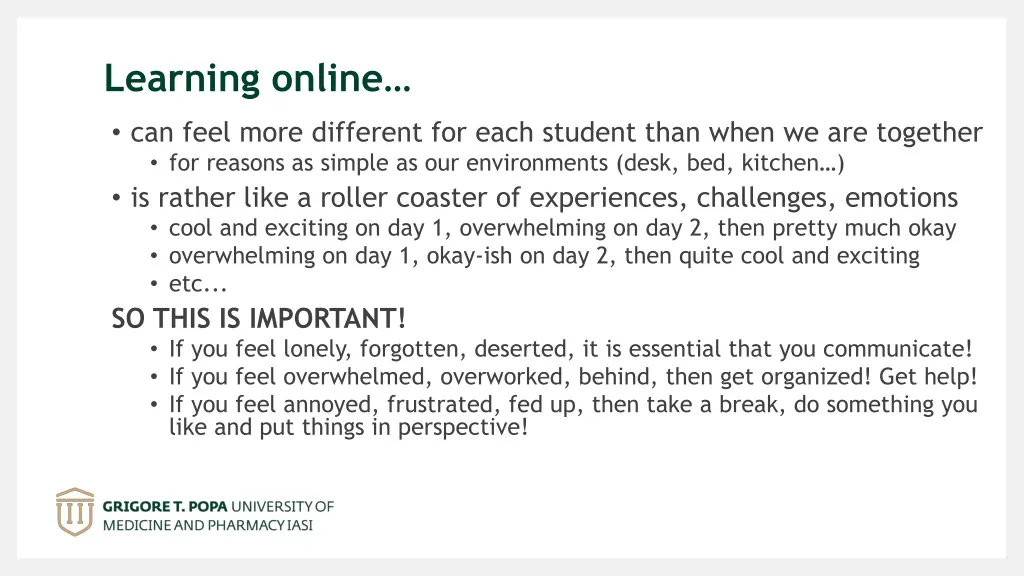 Learning online…

• can feel more different for each student than when we are together
  • for reasons as simple as our environments (desk, bed, kitchen…)
• is rather like a roller coaster of experiences, challenges, emotions
  • cool and exciting on day 1, overwhelming on day 2, then pretty much okay
  • overwhelming on day 1, okay-ish on day 2, then quite cool and exciting
  • etc...

SO THIS IS IMPORTANT!
  • If you feel lonely, forgotten, deserted, it is essential that you communicate!
  • If you feel overwhelmed, overworked, behind, then get organized! Get help!
  • If you feel annoyed, frustrated, fed up, then take a break, do something you like and put things in perspective!

GRIGORE T. POPA UNIVERSITY OF MEDICINE AND PHARMACY IASI